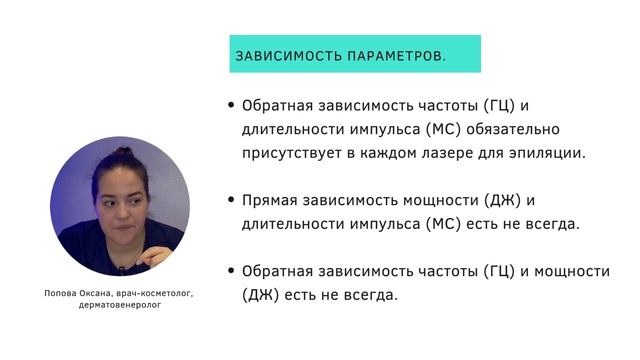 ЗАВИСИМОСТЬ ПАРАМЕТРОВ.

• Обратная зависимость частоты (ГЦ) и длительности импульса (МС) обязательно присутствует в каждом лазере для эпиляции.

• Прямая зависимость мощности (ДЖ) и длительности импульса (МС) есть не всегда.

• Обратная зависимость частоты (ГЦ) и мощности (ДЖ) есть не всегда.

Попова Оксана, врач-косметолог, дерматовенеролог